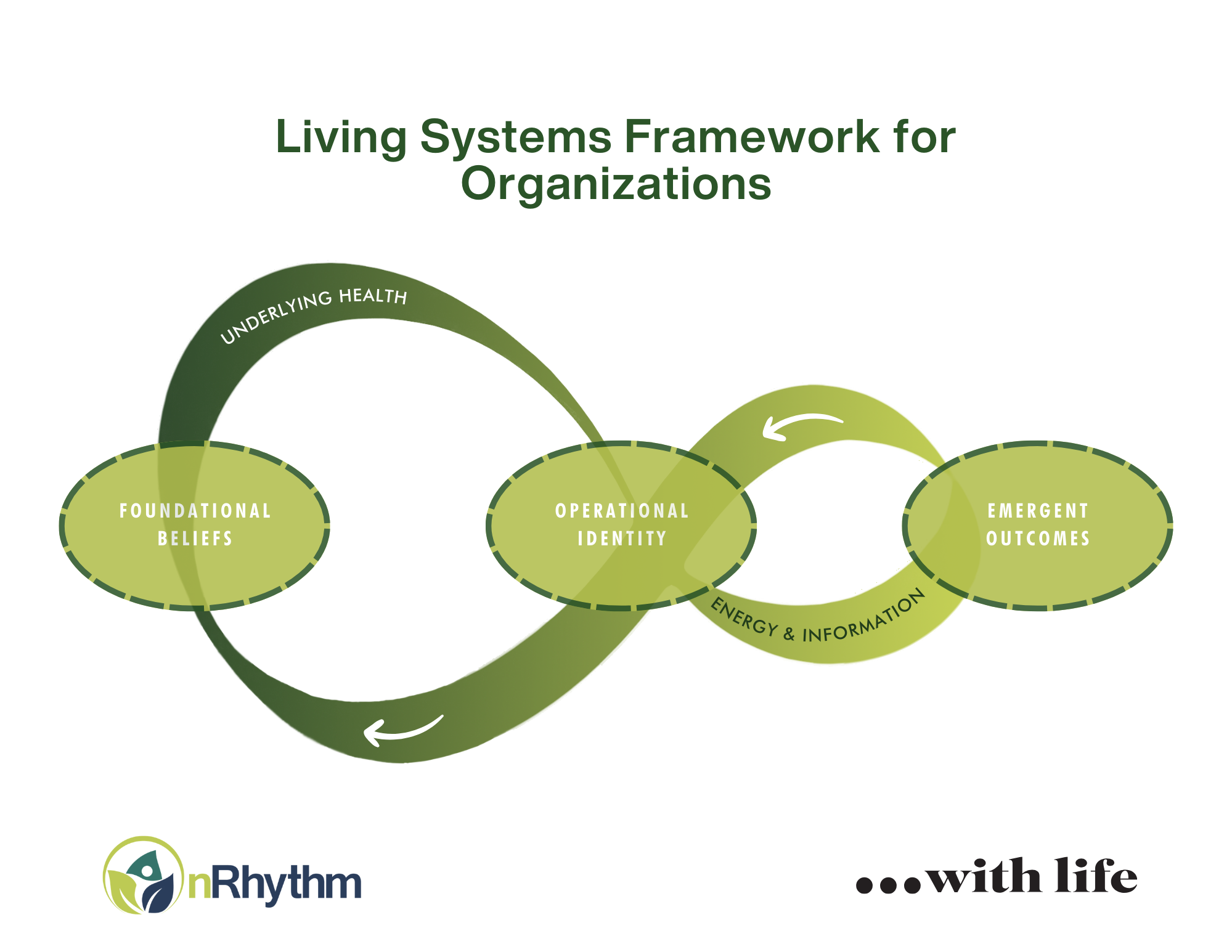 Living Systems Framework for Organizations

UNDERLYING HEALTH

FOUNDATIONAL BELIEFS

OPERATIONAL IDENTITY

EMERGENT OUTCOMES

ENERGY & INFORMATION

nRhythm

...with life